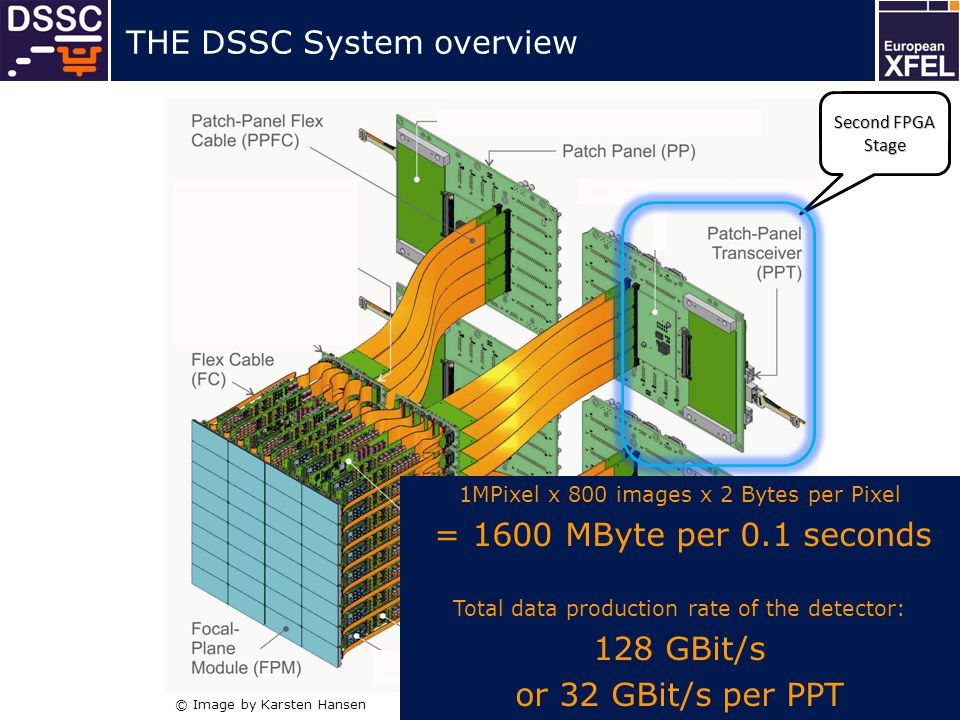 DSSC

THE DSSC System overview

European XFEL

Patch-Panel Flex Cable (PPFC)

Patch Panel (PP)

Second FPGA Stage

Patch-Panel Transceiver (PPT)

Flex Cable (FC)

Focal-Plane Module (FPM)

© Image by Karsten Hansen

1MPixel x 800 images x 2 Bytes per Pixel

= 1600 MByte per 0.1 seconds

Total data production rate of the detector:

128 GBit/s

or 32 GBit/s per PPT